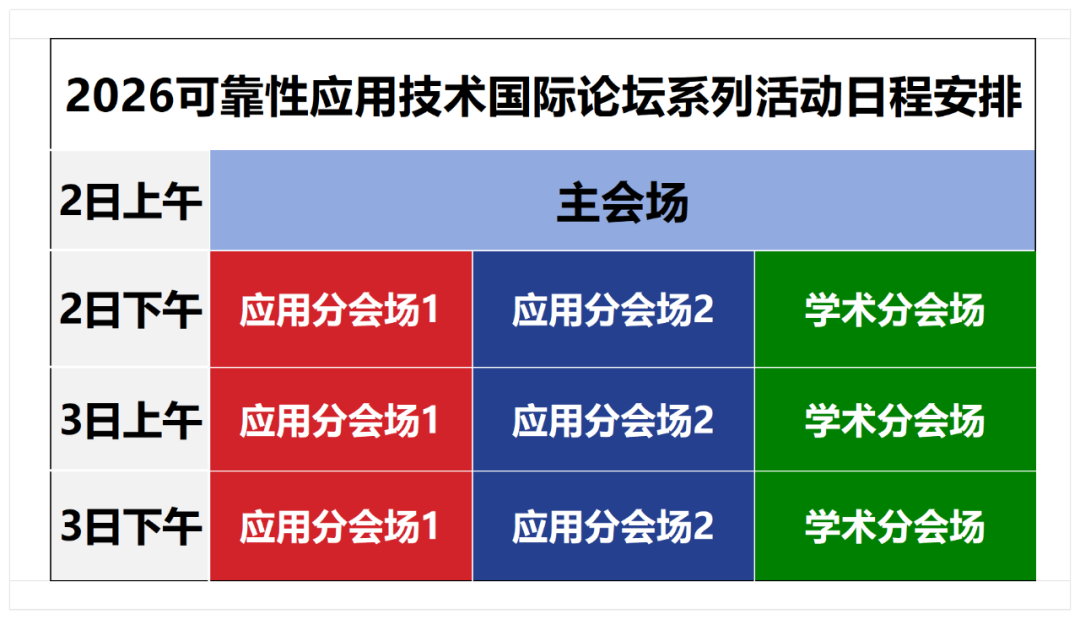 2026可靠性应用技术国际论坛系列活动日程安排

| 2日上午 | 主会场 | | |
|---|---|---|---|
| 2日下午 | 应用分会场1 | 应用分会场2 | 学术分会场 |
| 3日上午 | 应用分会场1 | 应用分会场2 | 学术分会场 |
| 3日下午 | 应用分会场1 | 应用分会场2 | 学术分会场 |